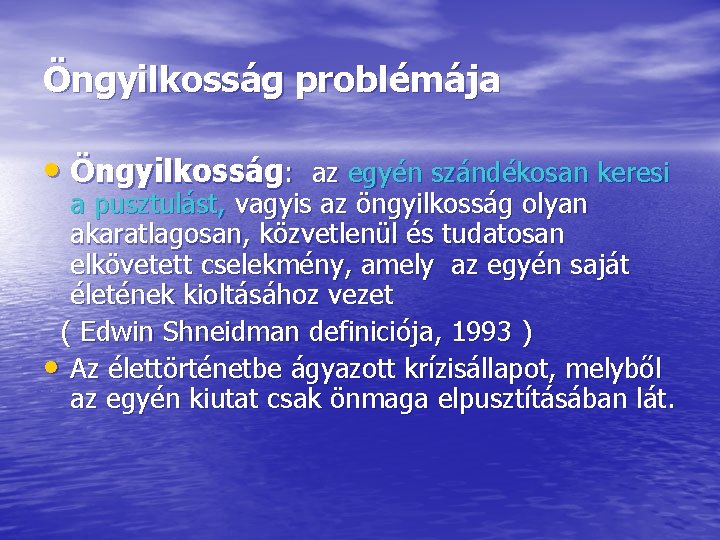 Öngyilkosság problémája

• Öngyilkosság: az egyén szándékosan keresi a pusztulást, vagyis az öngyilkosság olyan akaratlagosan, közvetlenül és tudatosan elkövetett cselekmény, amely az egyén saját életének kioltásához vezet
( Edwin Shneidman definiciója, 1993 )

• Az élettörténetbe ágyazott krízisállapot, melyből az egyén kiutat csak önmaga elpusztításában lát.